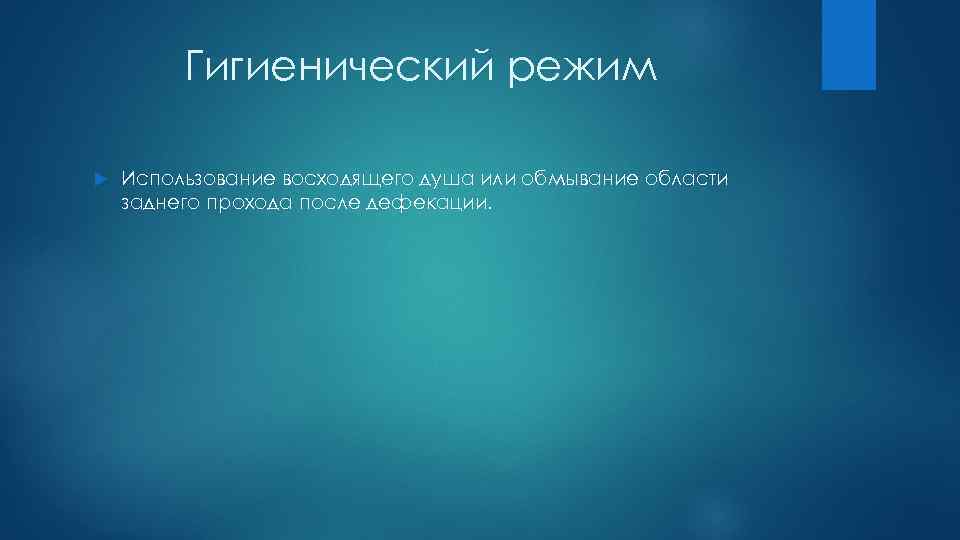 Гигиенический режим

Использование восходящего душа или обмывание области заднего прохода после дефекации.